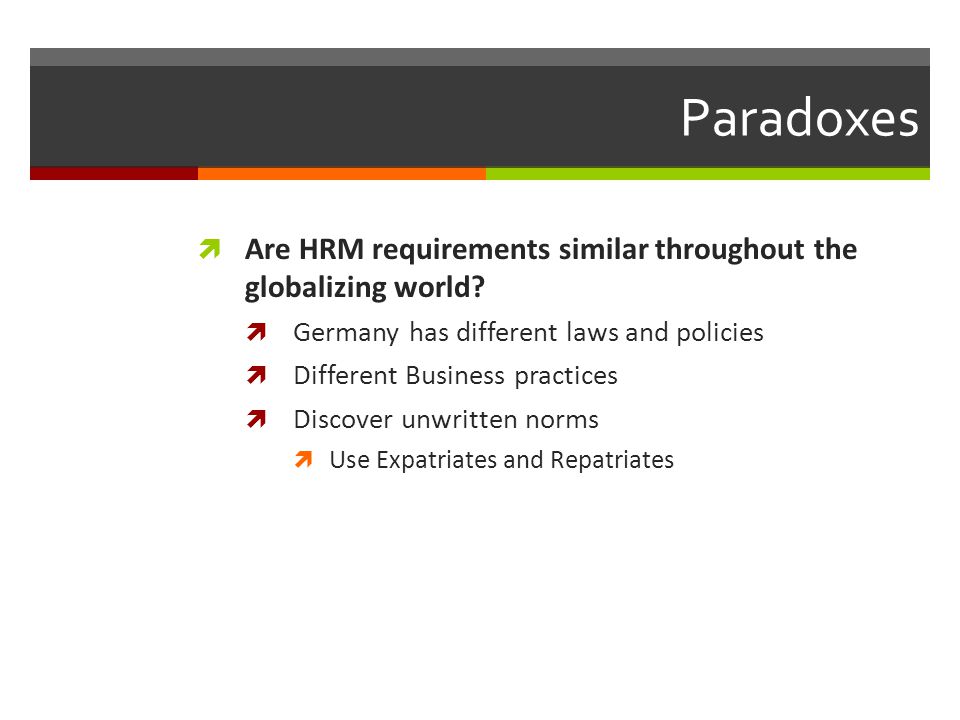 Paradoxes

Are HRM requirements similar throughout the globalizing world?

Germany has different laws and policies

Different Business practices

Discover unwritten norms

Use Expatriates and Repatriates